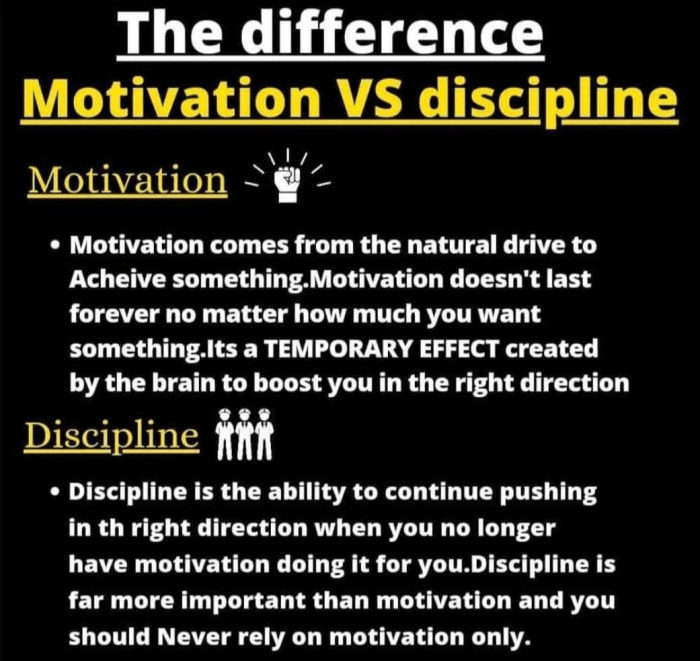 The difference
Motivation VS discipline

Motivation

• Motivation comes from the natural drive to Acheive something.Motivation doesn't last forever no matter how much you want something.Its a TEMPORARY EFFECT created by the brain to boost you in the right direction

Discipline

• Discipline is the ability to continue pushing in th right direction when you no longer have motivation doing it for you.Discipline is far more important than motivation and you should Never rely on motivation only.